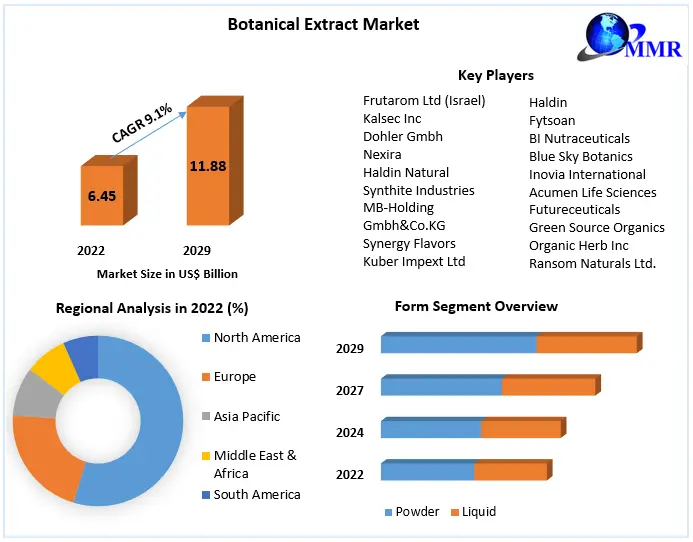 Botanical Extract Market

MMR

CAGR 9.1%

6.45

11.88

2022

2029

Market Size in US$ Billion

Key Players

Frutarom Ltd (Israel)
Kalsec Inc
Dohler Gmbh
Nexira
Haldin Natural
Synthite Industries
MB-Holding
Gmbh&Co.KG
Synergy Flavors
Kuber Impext Ltd

Haldin
Fytsoan
BI Nutraceuticals
Blue Sky Botanics
Inovia International
Acumen Life Sciences
Futureceuticals
Green Source Organics
Organic Herb Inc
Ransom Naturals Ltd.

Regional Analysis in 2022 (%)

North America
Europe
Asia Pacific
Middle East & Africa
South America

Form Segment Overview

2029
2027
2024
2022

Powder
Liquid